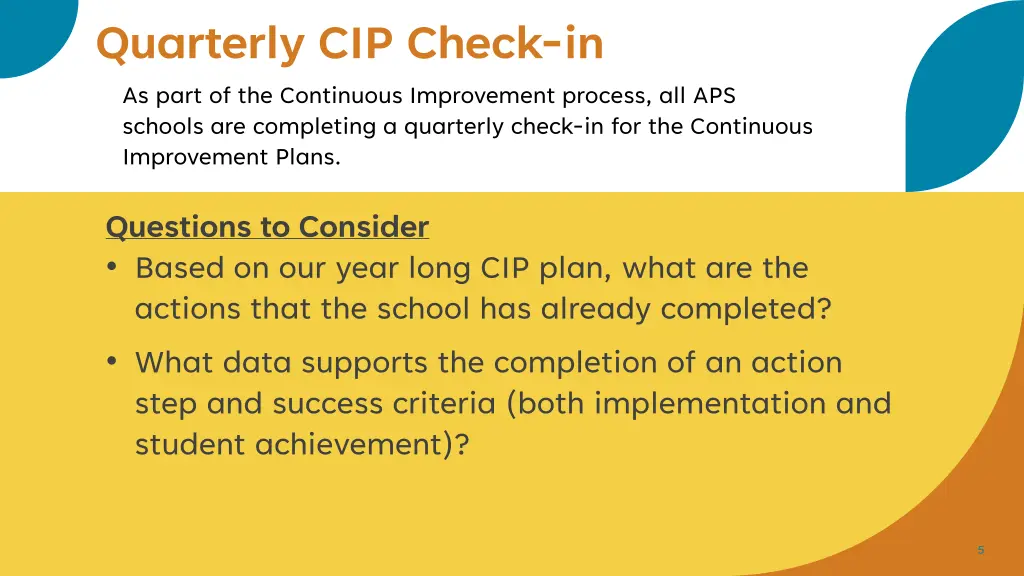 Quarterly CIP Check-in

As part of the Continuous Improvement process, all APS schools are completing a quarterly check-in for the Continuous Improvement Plans.

Questions to Consider

• Based on our year long CIP plan, what are the actions that the school has already completed?

• What data supports the completion of an action step and success criteria (both implementation and student achievement)?

5